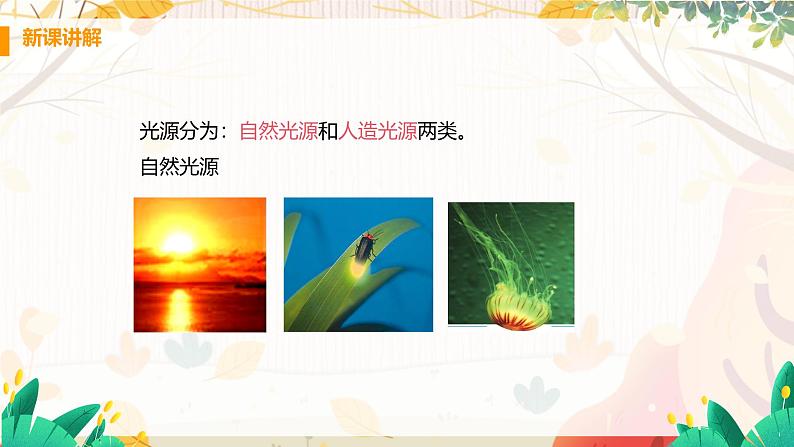 新课讲解

光源分为：自然光源和人造光源两类。

自然光源